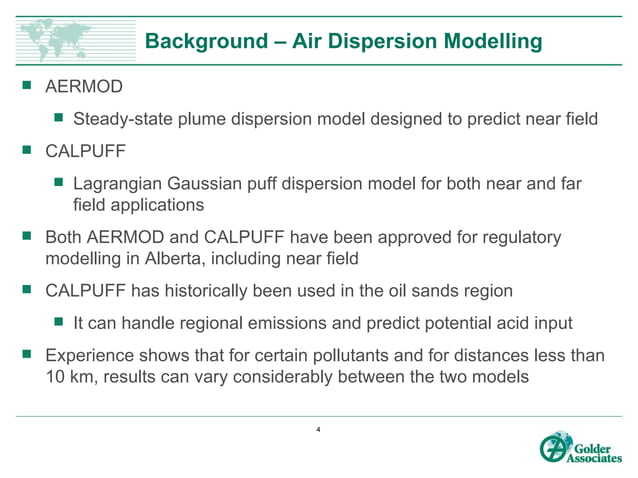 Background – Air Dispersion Modelling

- AERMOD
  - Steady-state plume dispersion model designed to predict near field
- CALPUFF
  - Lagrangian Gaussian puff dispersion model for both near and far field applications
- Both AERMOD and CALPUFF have been approved for regulatory modelling in Alberta, including near field
- CALPUFF has historically been used in the oil sands region
  - It can handle regional emissions and predict potential acid input
- Experience shows that for certain pollutants and for distances less than 10 km, results can vary considerably between the two models

4

Golder Associates